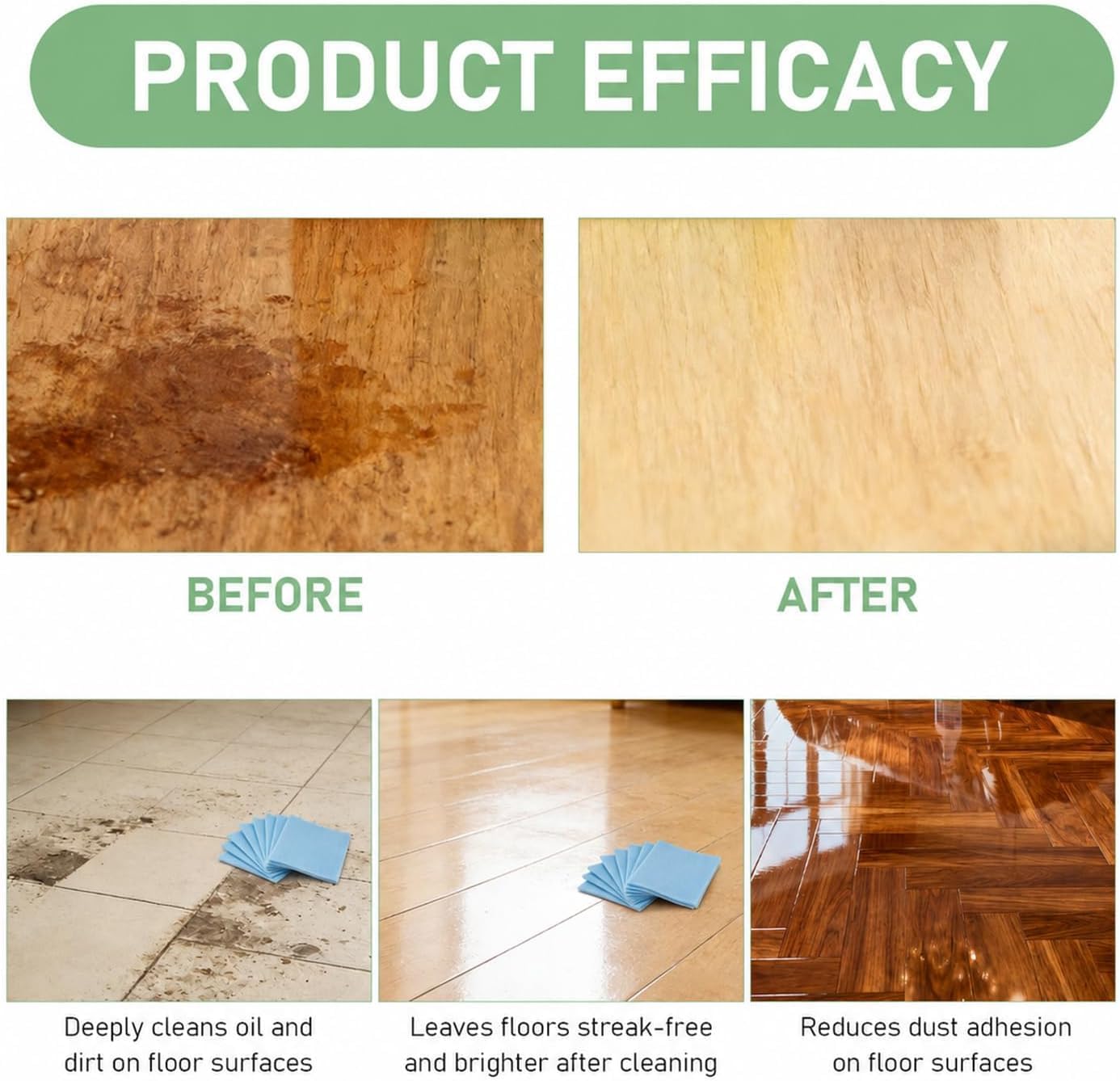 PRODUCT EFFICACY

BEFORE

AFTER

Deeply cleans oil and dirt on floor surfaces

Leaves floors streak-free and brighter after cleaning

Reduces dust adhesion on floor surfaces